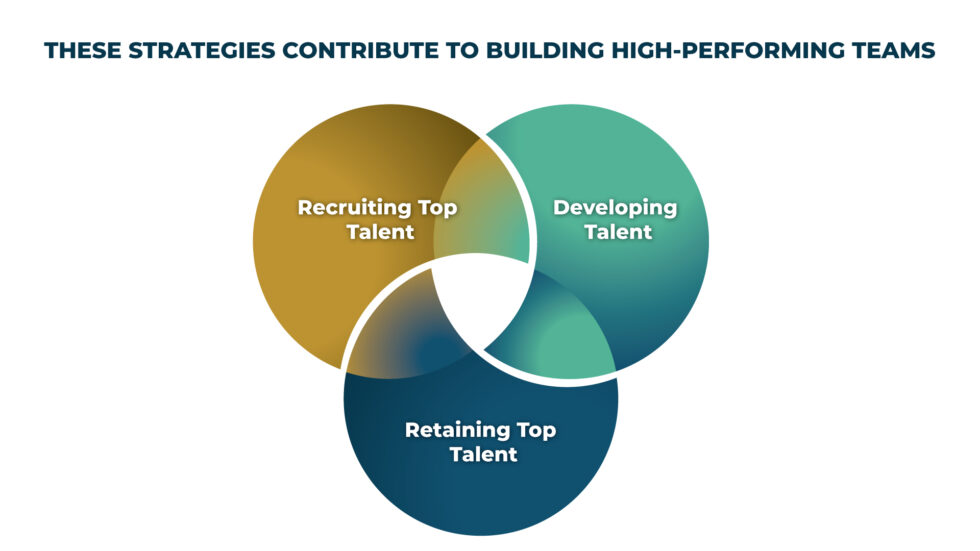 THESE STRATEGIES CONTRIBUTE TO BUILDING HIGH-PERFORMING TEAMS

Recruiting Top Talent

Developing Talent

Retaining Top Talent